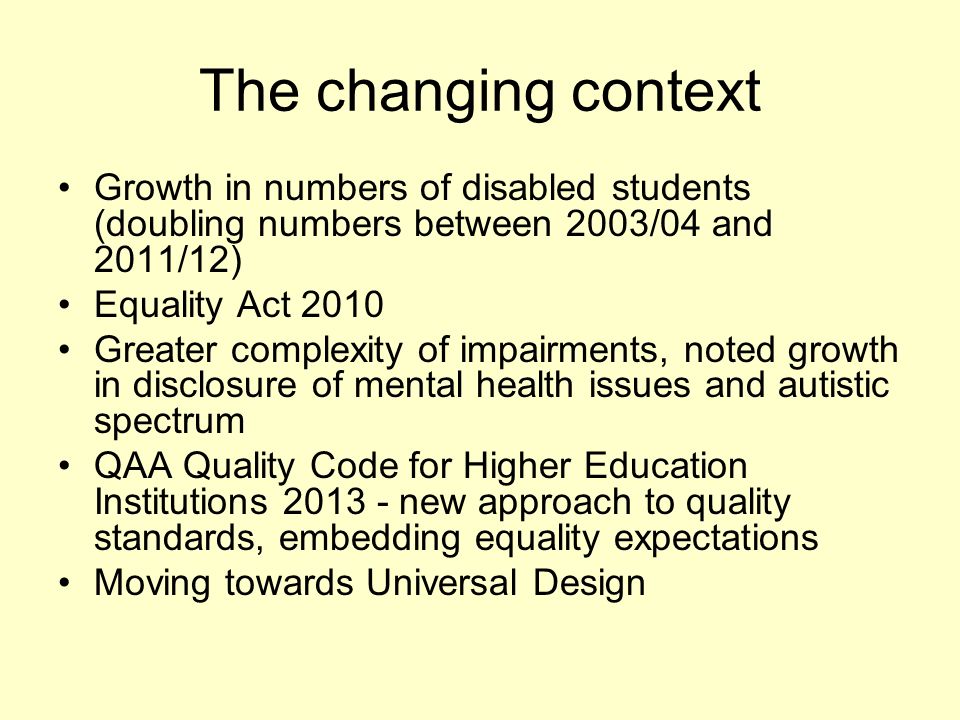 The changing context

• Growth in numbers of disabled students (doubling numbers between 2003/04 and 2011/12)
• Equality Act 2010
• Greater complexity of impairments, noted growth in disclosure of mental health issues and autistic spectrum
• QAA Quality Code for Higher Education Institutions 2013 - new approach to quality standards, embedding equality expectations
• Moving towards Universal Design